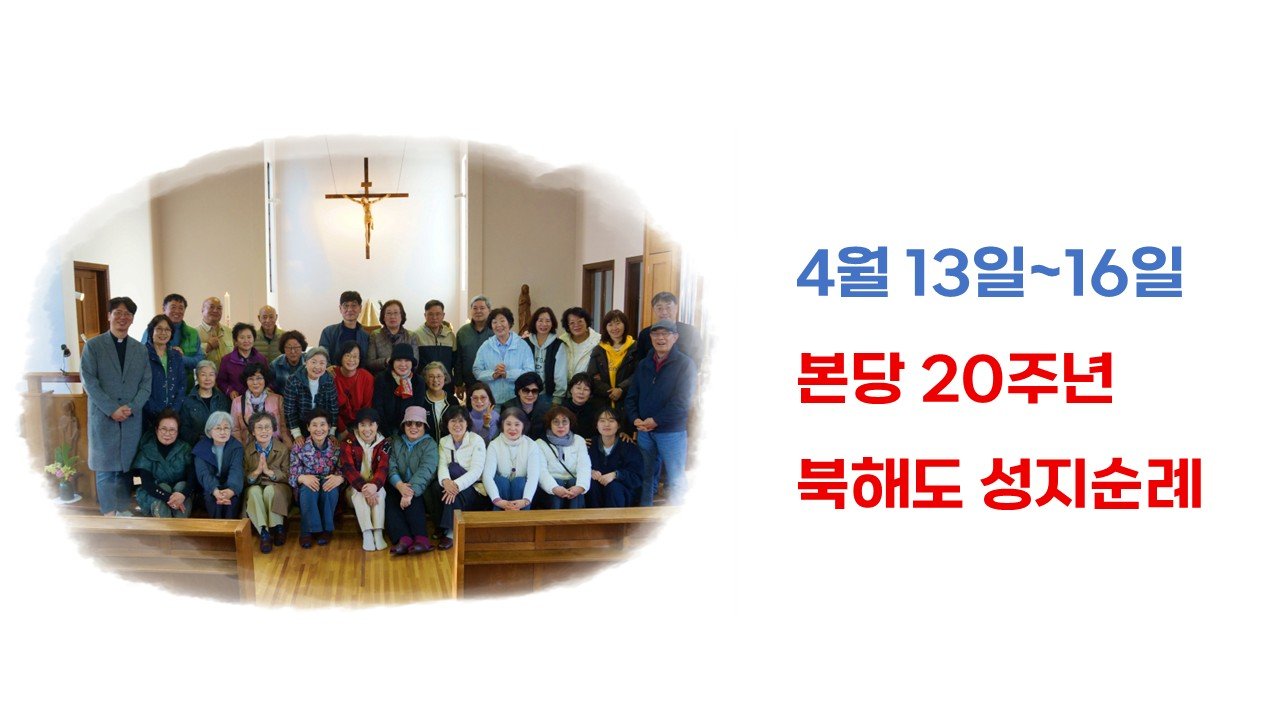 4월 13일~16일

본당 20주년

북해도 성지순례